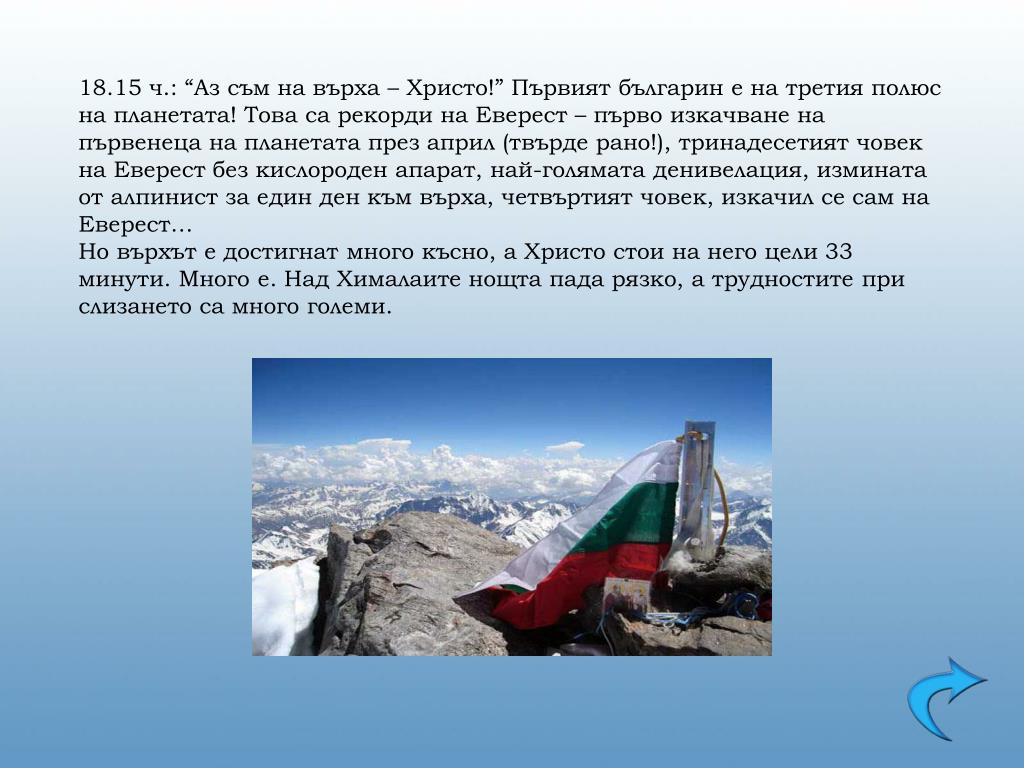 18.15 ч.: “Аз съм на върха – Христо!” Първият българин е на третия полюс на планетата! Това са рекорди на Еверест – първо изкачване на първенеца на планетата през април (твърде рано!), тринадесетият човек на Еверест без кислороден апарат, най-голямата денивелация, измината от алпинист за един ден към върха, четвъртият човек, изкачил се сам на Еверест…
Но върхът е достигнат много късно, а Христо стои на него цели 33 минути. Много е. Над Хималаите нощта пада рязко, а трудностите при слизането са много големи.